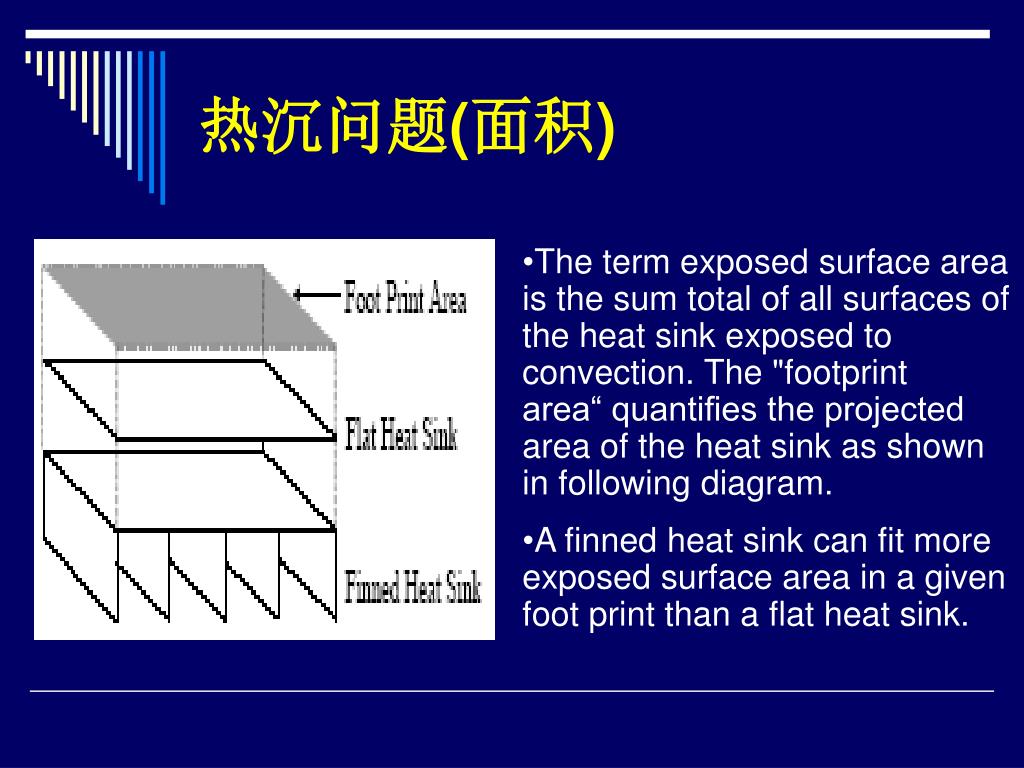 热沉问题(面积)

Foot Print Area

Flat Heat Sink

Finned Heat Sink

•The term exposed surface area is the sum total of all surfaces of the heat sink exposed to convection. The "footprint area“ quantifies the projected area of the heat sink as shown in following diagram.

•A finned heat sink can fit more exposed surface area in a given foot print than a flat heat sink.